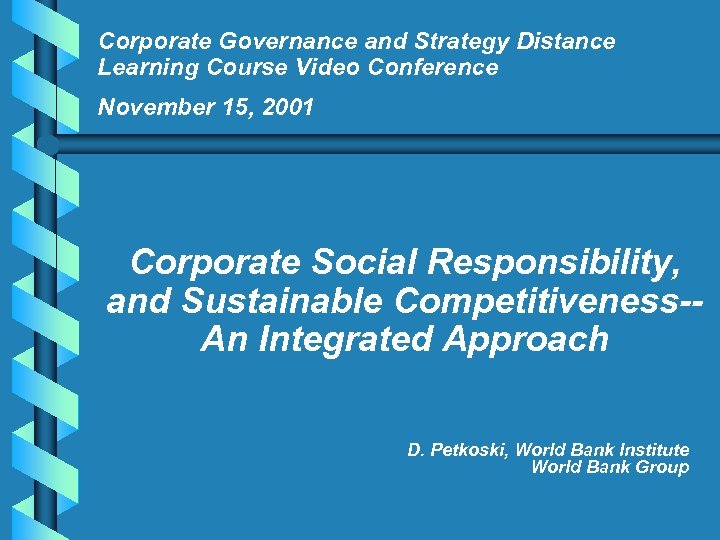 Corporate Governance and Strategy Distance Learning Course Video Conference

November 15, 2001

Corporate Social Responsibility, and Sustainable Competitiveness-- An Integrated Approach

D. Petkoski, World Bank Institute
World Bank Group